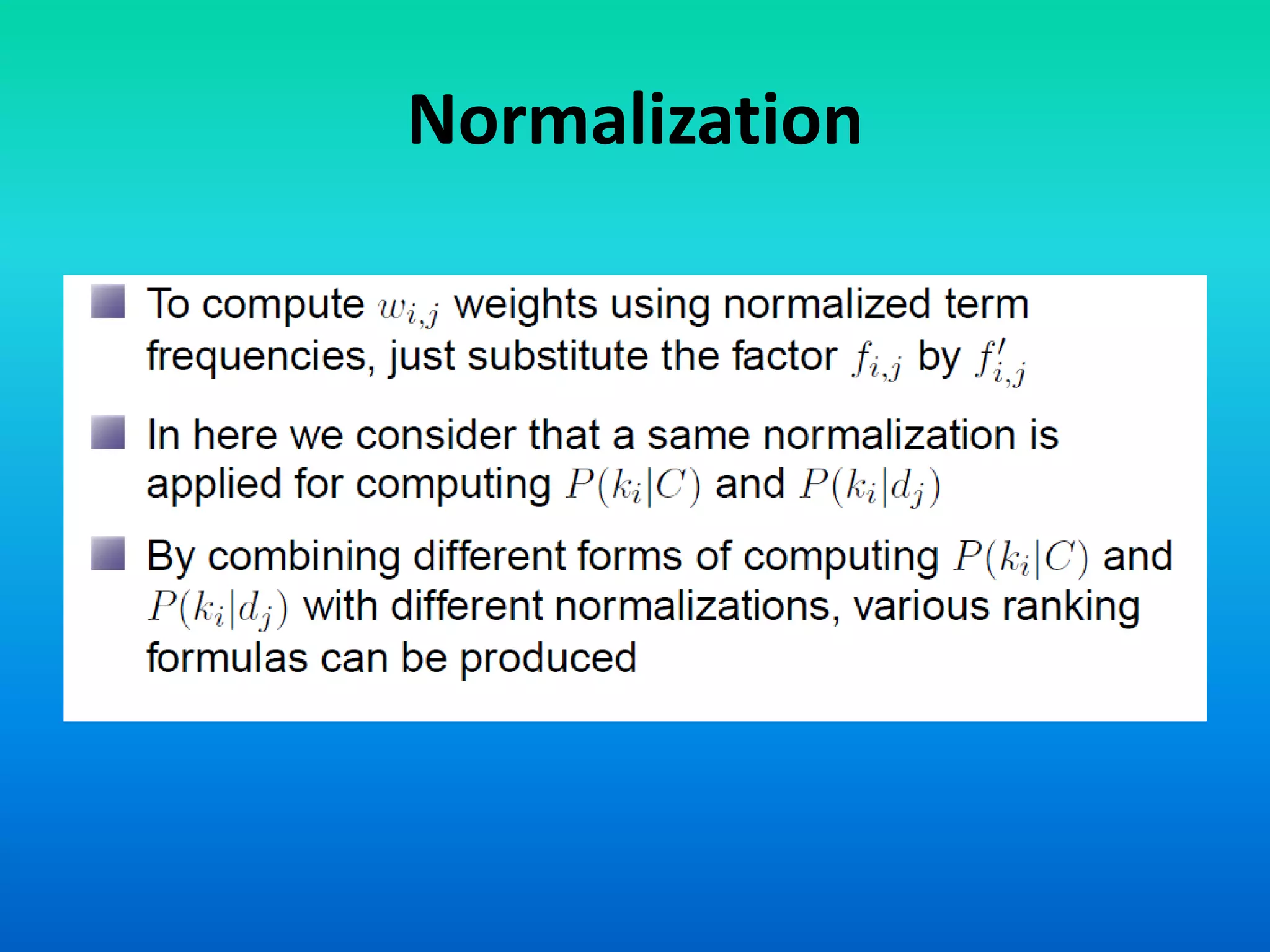 Normalization

To compute $w_{i,j}$ weights using normalized term frequencies, just substitute the factor $f_{i,j}$ by $f'_{i,j}$

In here we consider that a same normalization is applied for computing $P(k_i|C)$ and $P(k_i|d_j)$

By combining different forms of computing $P(k_i|C)$ and $P(k_i|d_j)$ with different normalizations, various ranking formulas can be produced